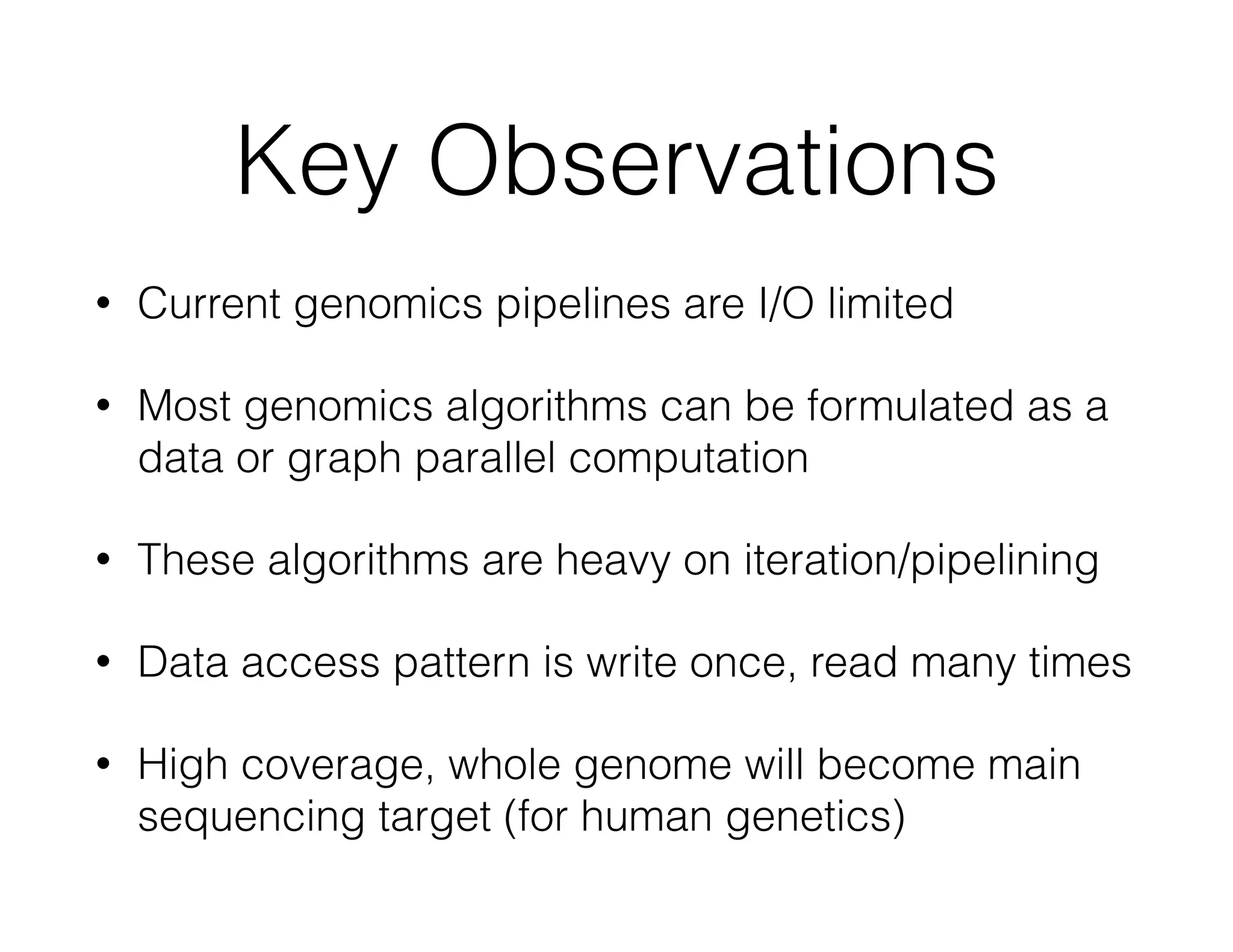 Key Observations

• Current genomics pipelines are I/O limited

• Most genomics algorithms can be formulated as a data or graph parallel computation

• These algorithms are heavy on iteration/pipelining

• Data access pattern is write once, read many times

• High coverage, whole genome will become main sequencing target (for human genetics)